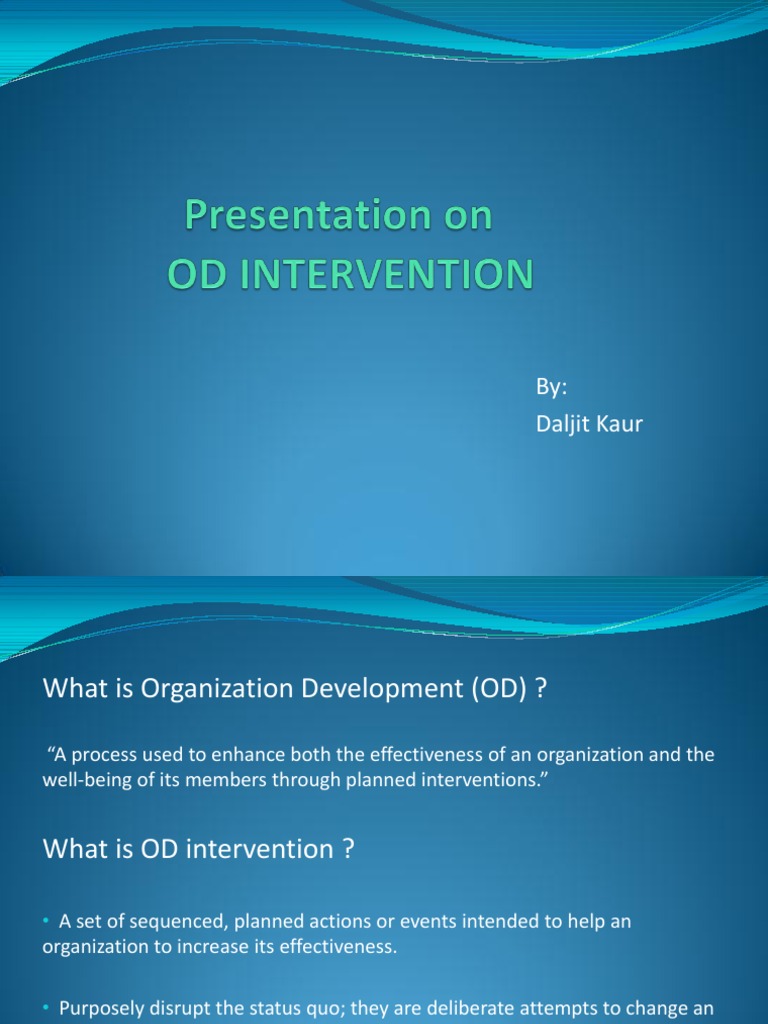 Presentation on
OD INTERVENTION

By:
Daljit Kaur

What is Organization Development (OD) ?

"A process used to enhance both the effectiveness of an organization and the well-being of its members through planned interventions."

What is OD intervention ?

• A set of sequenced, planned actions or events intended to help an organization to increase its effectiveness.

• Purposely disrupt the status quo; they are deliberate attempts to change an